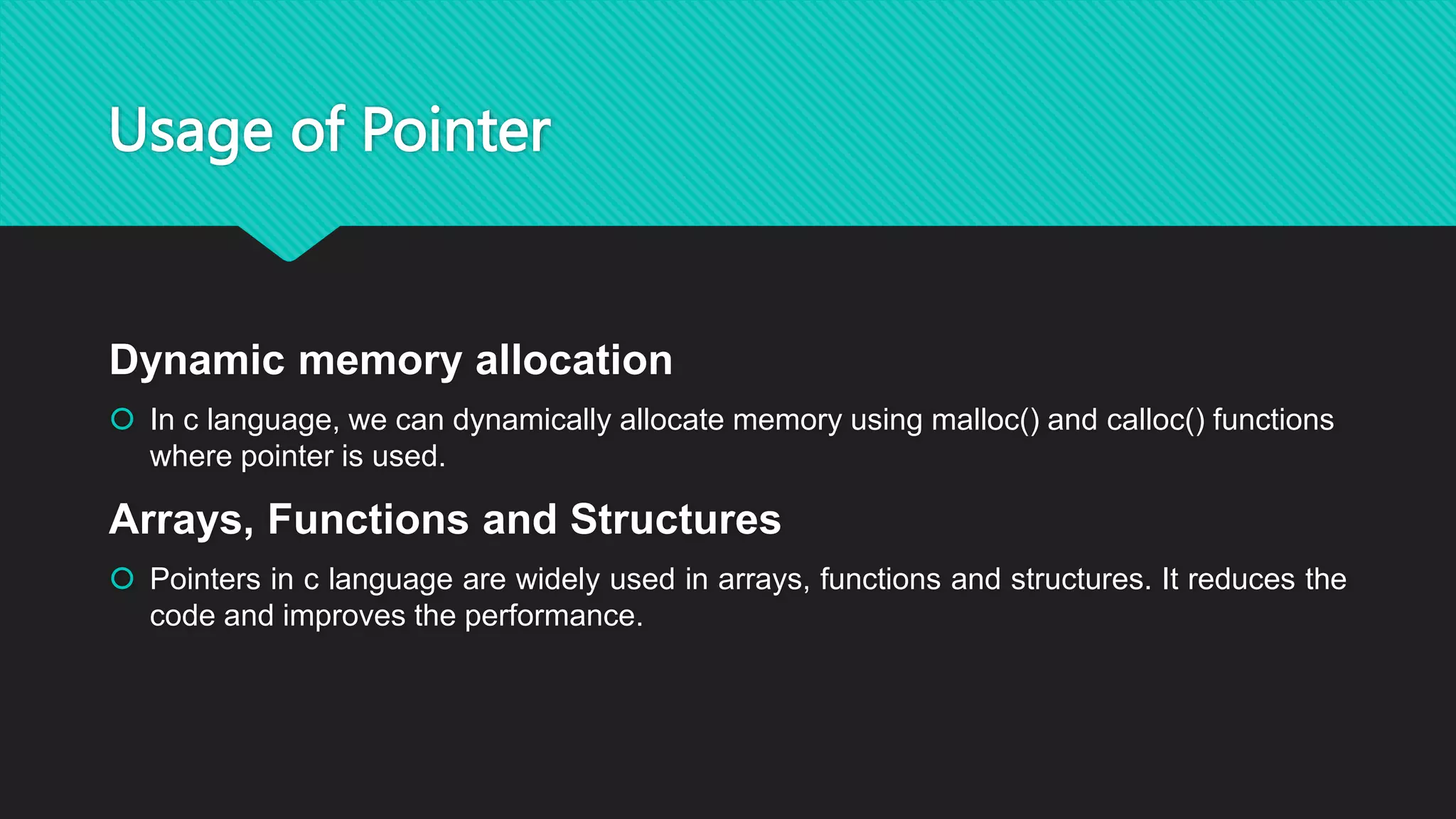 Usage of Pointer

Dynamic memory allocation

In c language, we can dynamically allocate memory using malloc() and calloc() functions where pointer is used.

Arrays, Functions and Structures

Pointers in c language are widely used in arrays, functions and structures. It reduces the code and improves the performance.